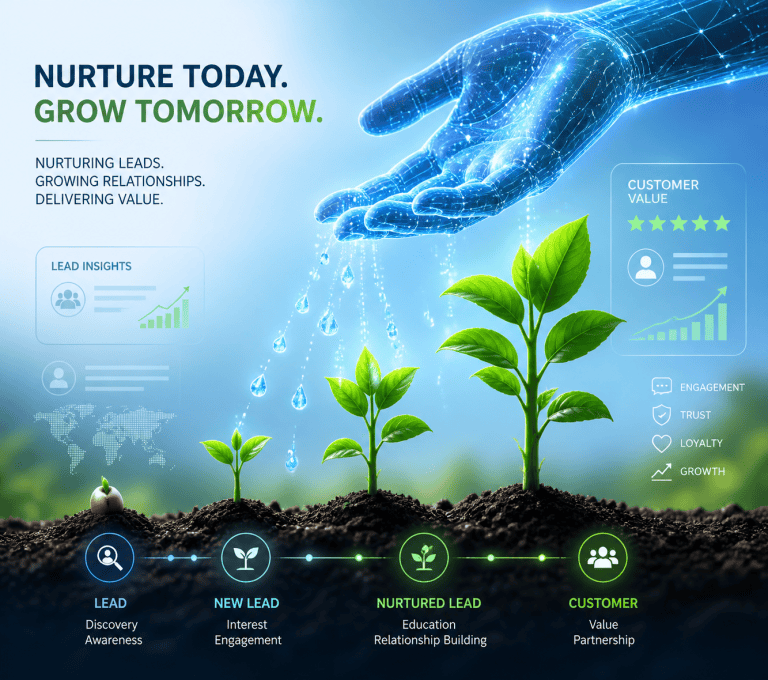 NURTURE TODAY.
GROW TOMORROW.

NURTURING LEADS.
GROWING RELATIONSHIPS.
DELIVERING VALUE.

LEAD INSIGHTS

CUSTOMER VALUE

ENGAGEMENT
TRUST
LOYALTY
GROWTH

LEAD
Discovery
Awareness

NEW LEAD
Interest
Engagement

NURTURED LEAD
Education
Relationship Building

CUSTOMER
Value
Partnership